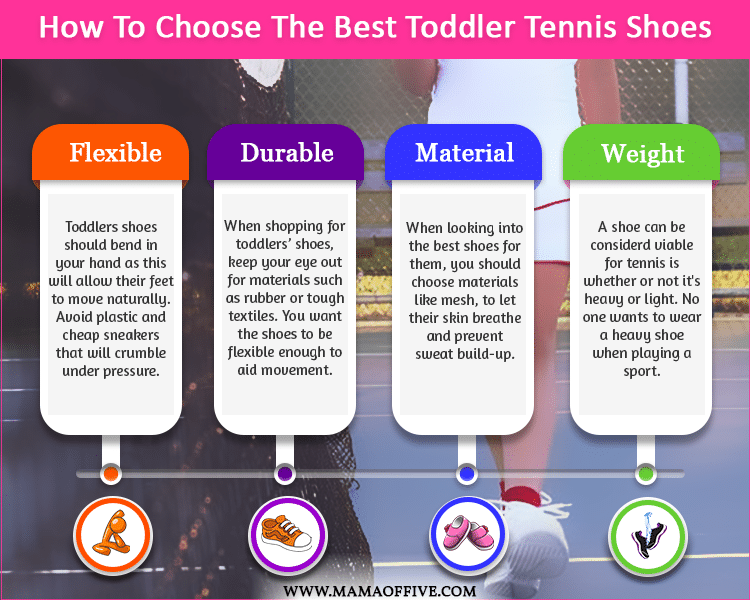 How To Choose The Best Toddler Tennis Shoes

Flexible

Toddlers shoes should bend in your hand as this will allow their feet to move naturally. Avoid plastic and cheap sneakers that will crumble under pressure.

Durable

When shopping for toddlers' shoes, keep your eye out for materials such as rubber or tough textiles. You want the shoes to be flexible enough to aid movement.

Material

When looking into the best shoes for them, you should choose materials like mesh, to let their skin breathe and prevent sweat build-up.

Weight

A shoe can be considerd viable for tennis is whether or not it's heavy or light. No one wants to wear a heavy shoe when playing a sport.

WWW.MAMAOFFIVE.COM